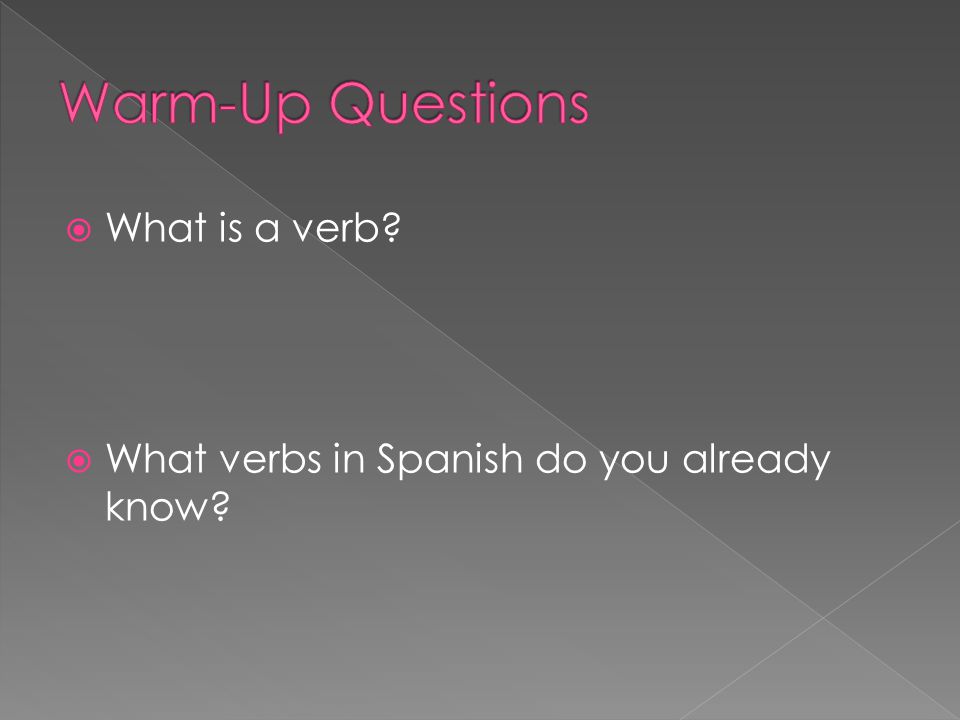 Warm-Up Questions

What is a verb?

What verbs in Spanish do you already know?